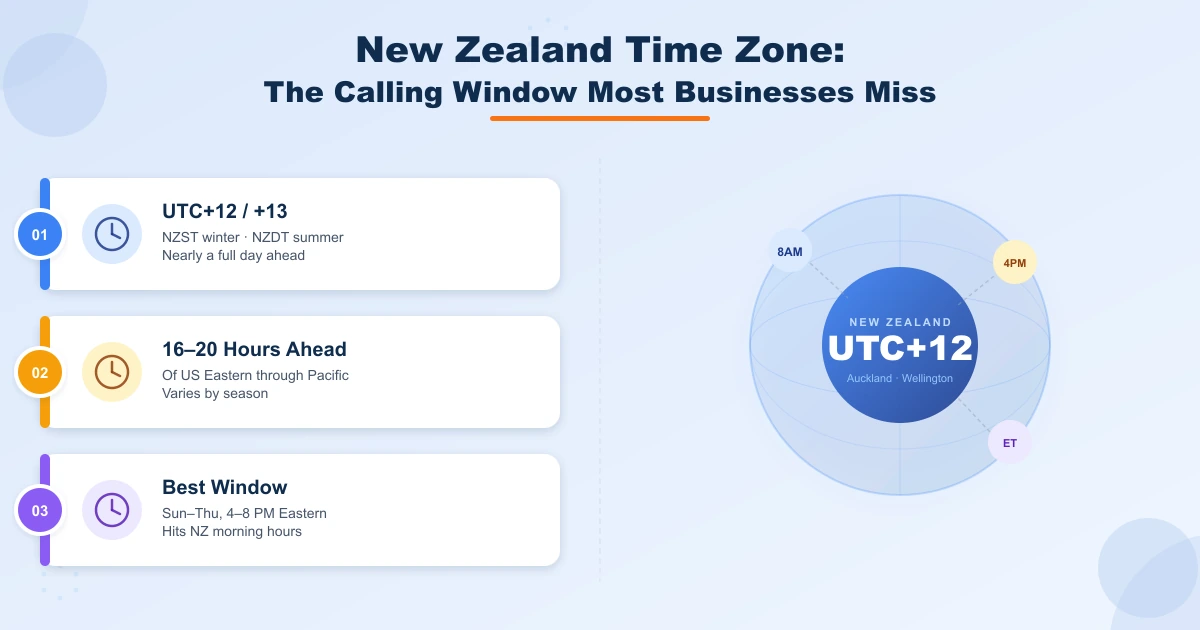 New Zealand Time Zone:
The Calling Window Most Businesses Miss

01
UTC+12 / +13
NZST winter · NZDT summer
Nearly a full day ahead

02
16–20 Hours Ahead
Of US Eastern through Pacific
Varies by season

03
Best Window
Sun–Thu, 4–8 PM Eastern
Hits NZ morning hours

8AM
4PM
NEW ZEALAND
UTC+12
Auckland · Wellington
ET